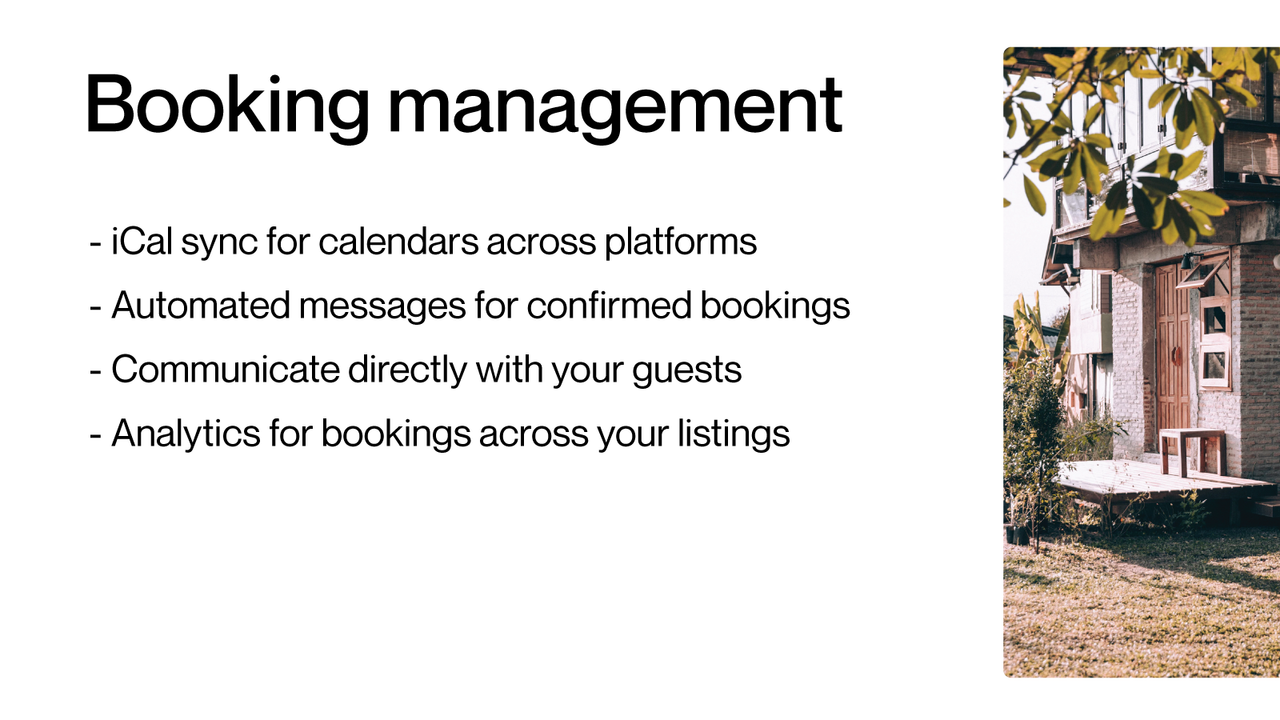 Booking management

- iCal sync for calendars across platforms

- Automated messages for confirmed bookings

- Communicate directly with your guests

- Analytics for bookings across your listings